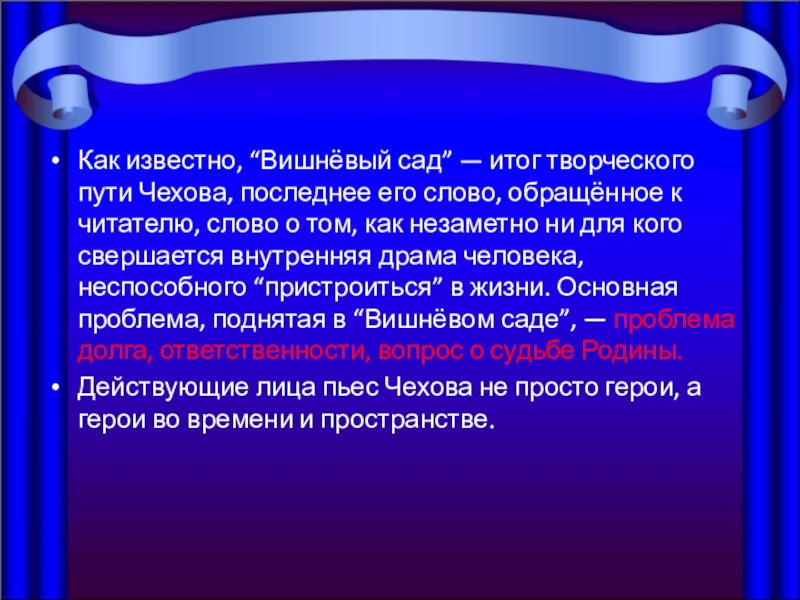 • Как известно, “Вишнёвый сад” — итог творческого пути Чехова, последнее его слово, обращённое к читателю, слово о том, как незаметно ни для кого свершается внутренняя драма человека, неспособного “пристроиться” в жизни. Основная проблема, поднятая в “Вишнёвом саде”, — проблема долга, ответственности, вопрос о судьбе Родины.

• Действующие лица пьес Чехова не просто герои, а герои во времени и пространстве.